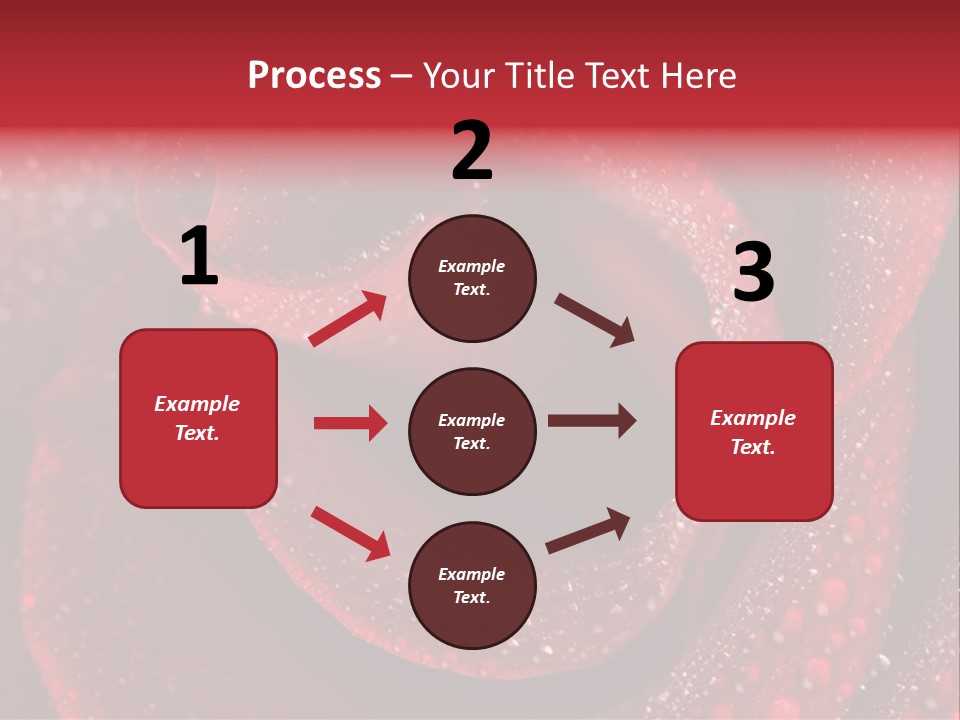 Process – Your Title Text Here

1

Example Text.

2

Example Text.

Example Text.

Example Text.

3

Example Text.